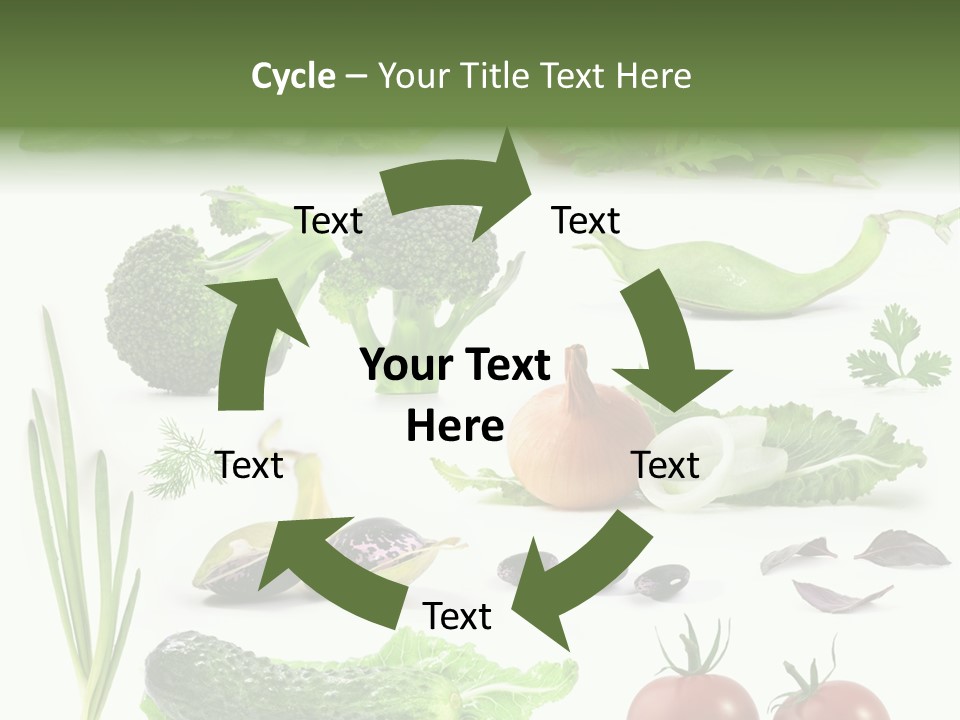 Cycle – Your Title Text Here

Text

Text

Your Text Here

Text

Text

Text